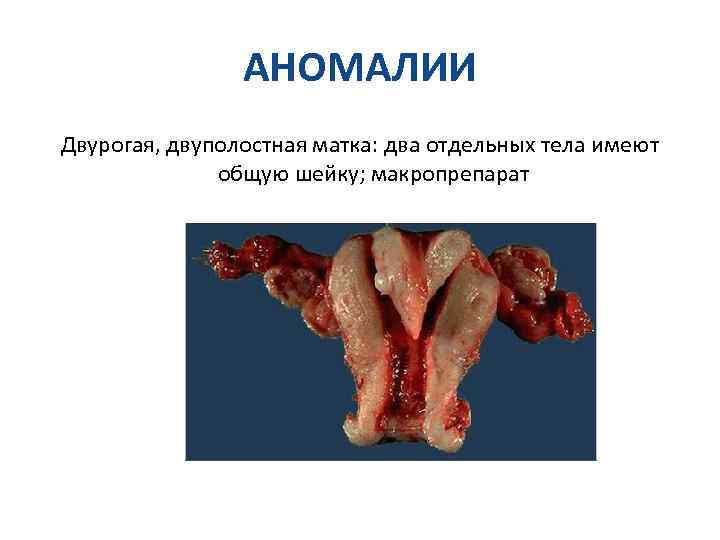 АНОМАЛИИ

Двурогая, двуполостная матка: два отдельных тела имеют общую шейку; макропрепарат